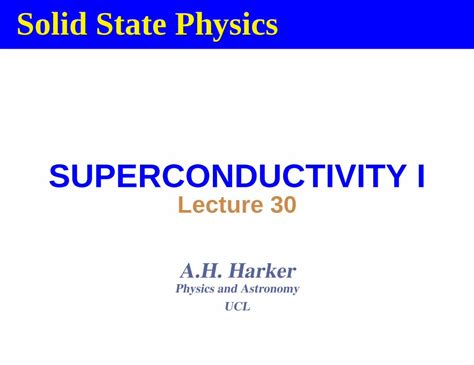 Solid State Physics

SUPERCONDUCTIVITY I
Lecture 30

A.H. Harker
Physics and Astronomy
UCL